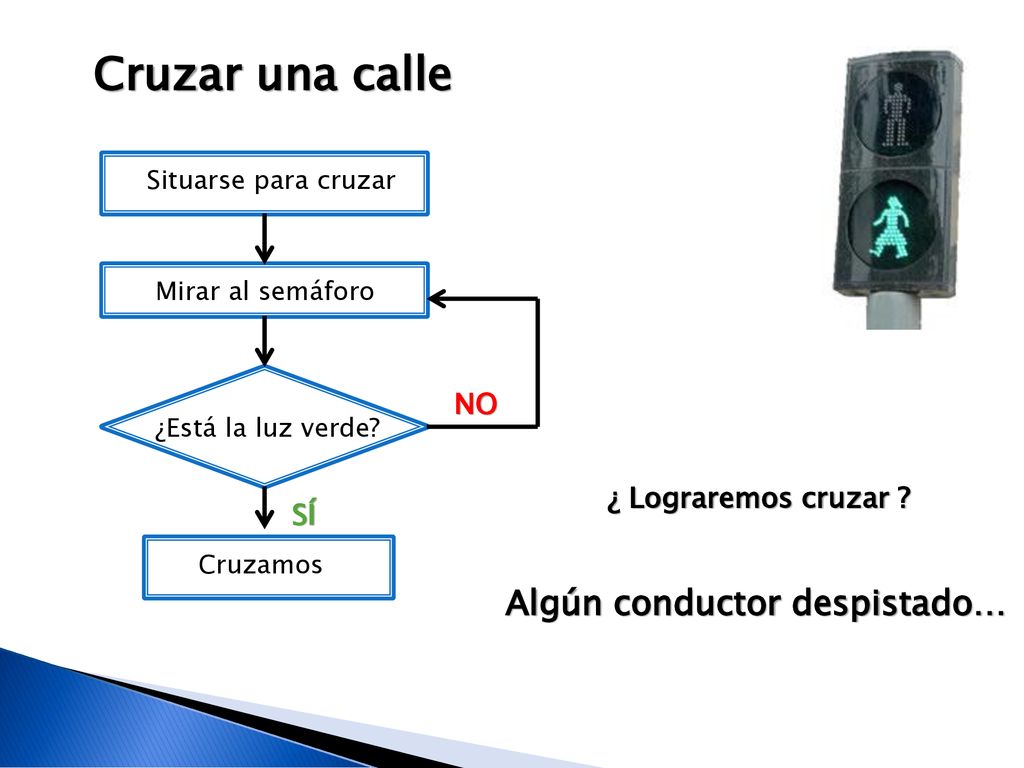 Cruzar una calle

Situarse para cruzar

Mirar al semáforo

¿Está la luz verde?

NO

SÍ

Cruzamos

¿ Lograremos cruzar ?

Algún conductor despistado…